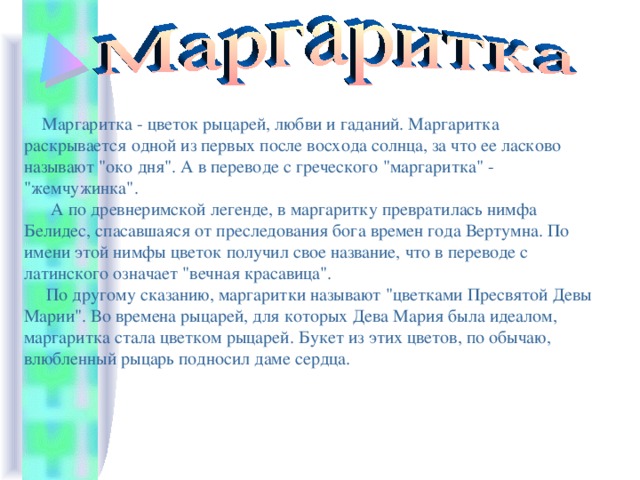 Маргаритка

Маргаритка - цветок рыцарей, любви и гаданий. Маргаритка раскрывается одной из первых после восхода солнца, за что ее ласково называют "око дня". А в переводе с греческого "маргаритка" - "жемчужинка".

А по древнеримской легенде, в маргаритку превратилась нимфа Белидес, спасавшаяся от преследования бога времен года Вертумна. По имени этой нимфы цветок получил свое название, что в переводе с латинского означает "вечная красавица".

По другому сказанию, маргаритки называют "цветками Пресвятой Девы Марии". Во времена рыцарей, для которых Дева Мария была идеалом, маргаритка стала цветком рыцарей. Букет из этих цветов, по обычаю, влюбленный рыцарь подносил даме сердца.